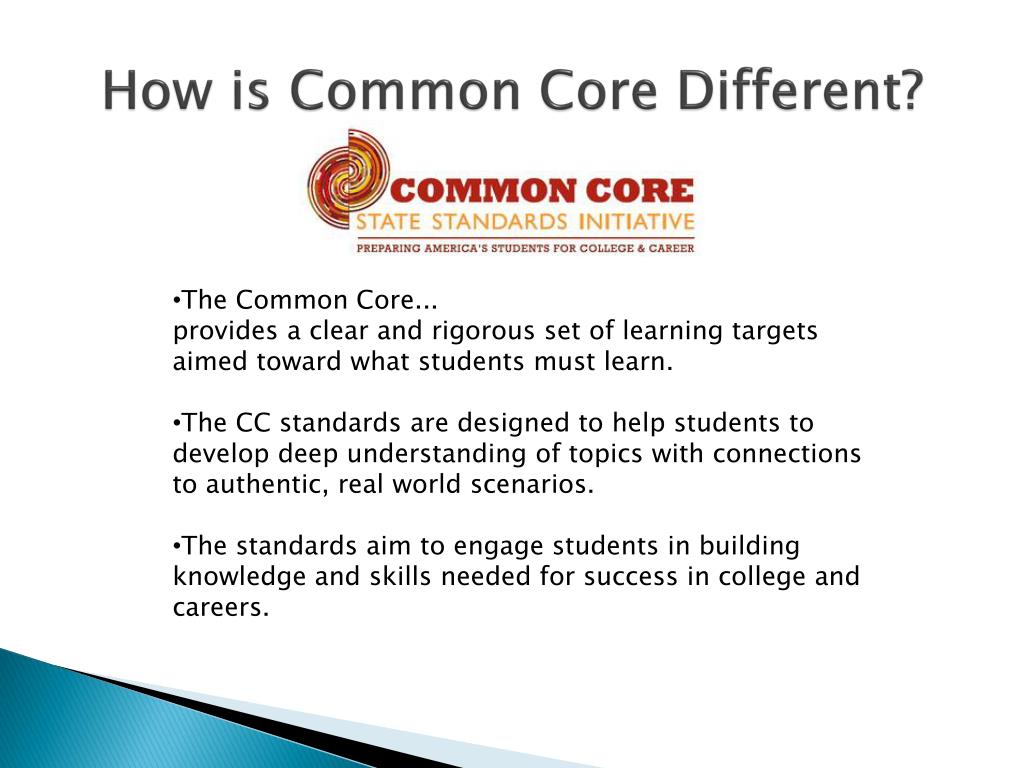 How is Common Core Different?

COMMON CORE
STATE STANDARDS INITIATIVE
PREPARING AMERICA'S STUDENTS FOR COLLEGE & CAREER

•The Common Core...
provides a clear and rigorous set of learning targets aimed toward what students must learn.

•The CC standards are designed to help students to develop deep understanding of topics with connections to authentic, real world scenarios.

•The standards aim to engage students in building knowledge and skills needed for success in college and careers.